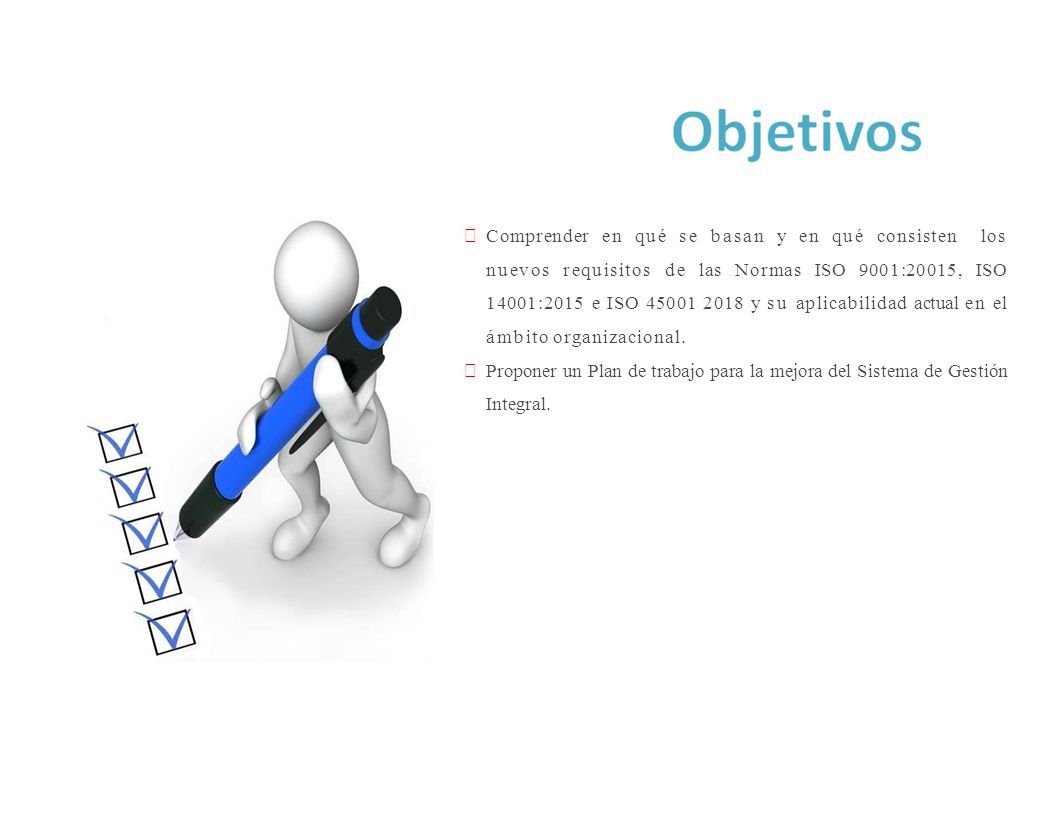 Objetivos

Comprender en qué se basan y en qué consisten los nuevos requisitos de las Normas ISO 9001:20015, ISO 14001:2015 e ISO 45001 2018 y su aplicabilidad actual en el ámbito organizacional.

Proponer un Plan de trabajo para la mejora del Sistema de Gestión Integral.